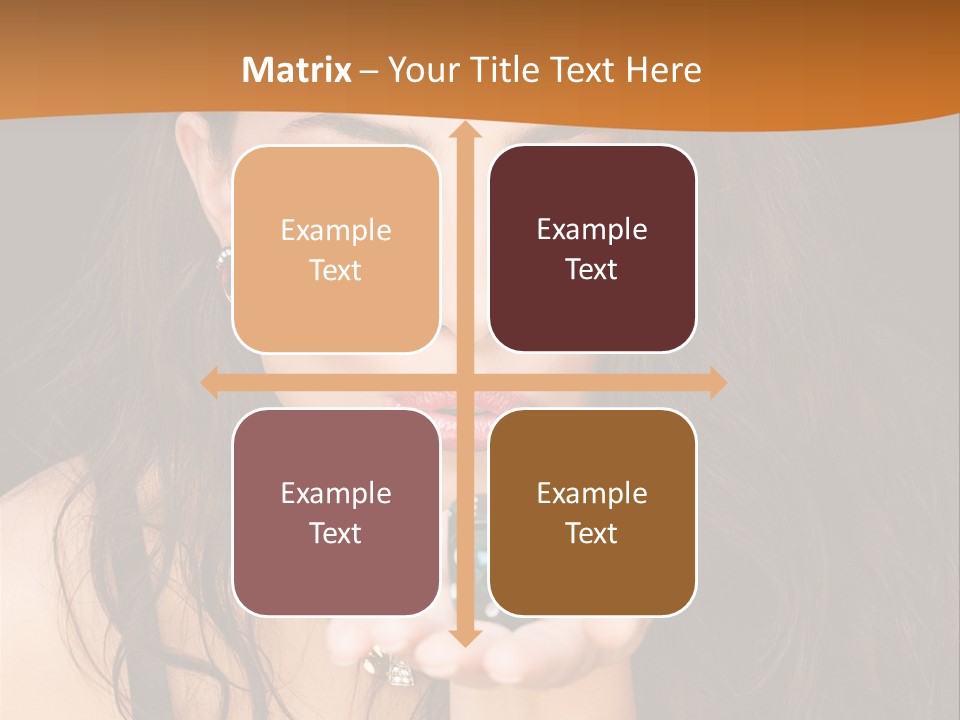 Matrix – Your Title Text Here

Example Text

Example Text

Example Text

Example Text